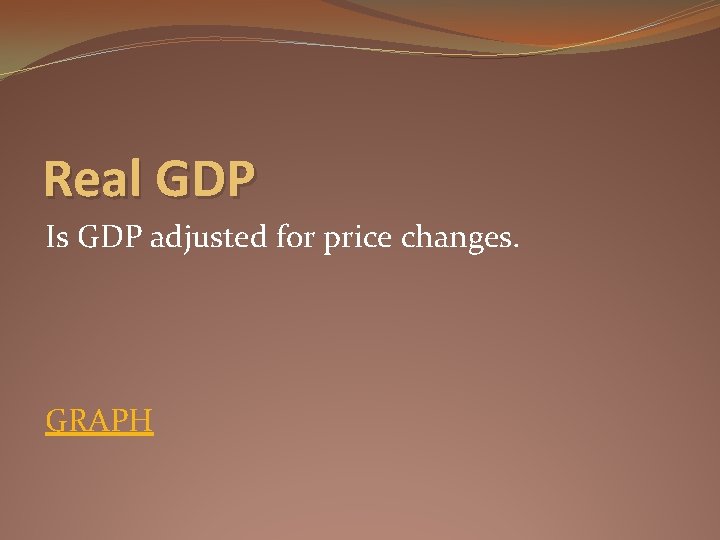 Real GDP

Is GDP adjusted for price changes.

GRAPH